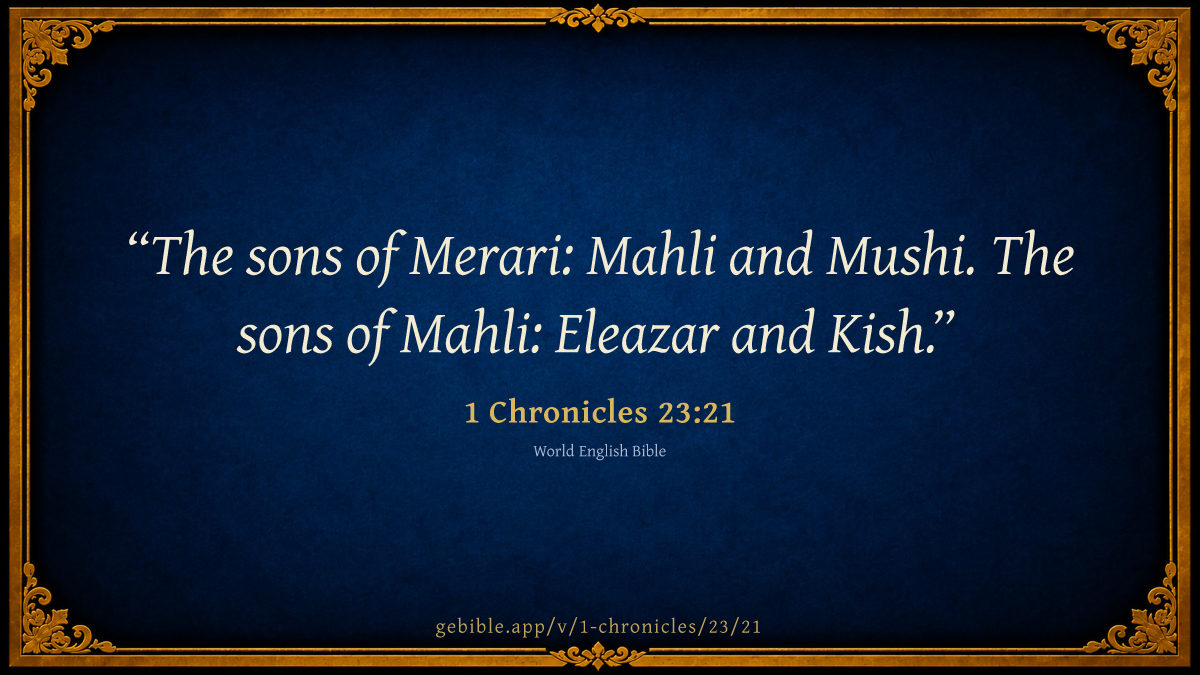 “The sons of Merari: Mahli and Mushi. The sons of Mahli: Eleazar and Kish.”

1 Chronicles 23:21

World English Bible

gebible.app/v/1-chronicles/23/21